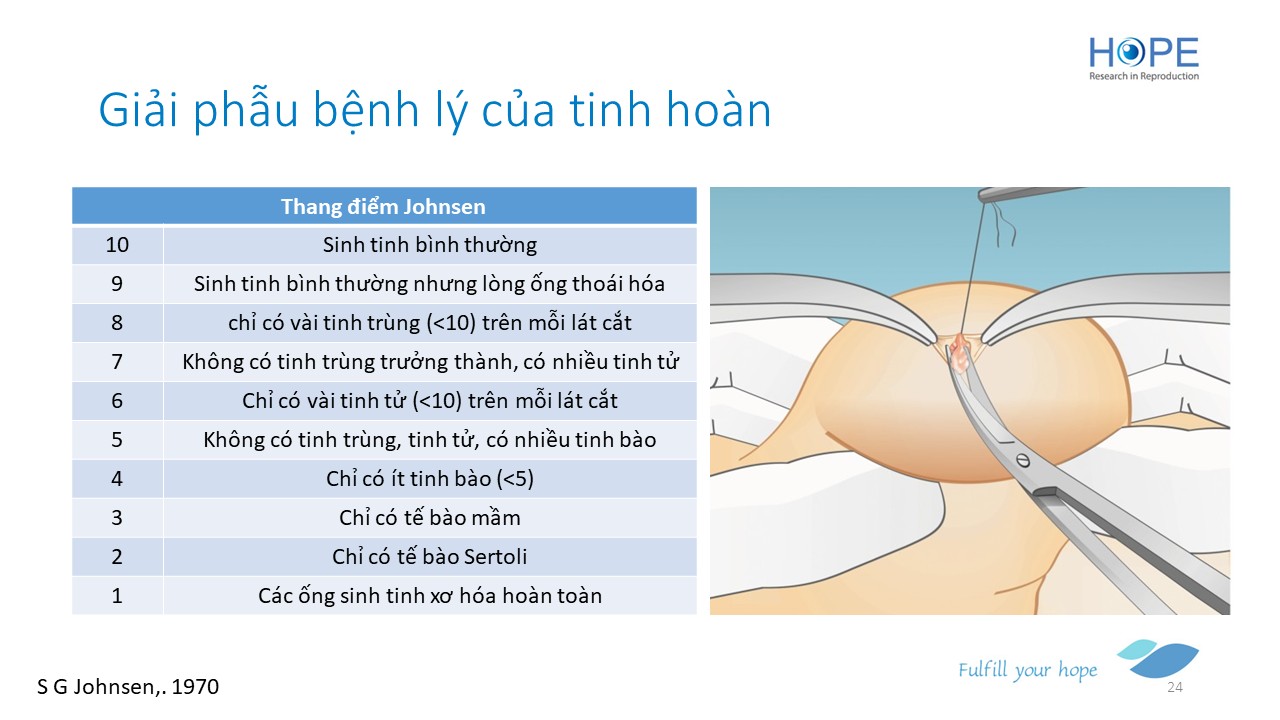 HOPE
Research in Reproduction

Giải phẫu bệnh lý của tinh hoàn

| Thang điểm Johnsen | |
|---|---|
| 10 | Sinh tinh bình thường |
| 9 | Sinh tinh bình thường nhưng lòng ống thoái hóa |
| 8 | chỉ có vài tinh trùng (<10) trên mỗi lát cắt |
| 7 | Không có tinh trùng trưởng thành, có nhiều tinh tử |
| 6 | Chỉ có vài tinh tử (<10) trên mỗi lát cắt |
| 5 | Không có tinh trùng, tinh tử, có nhiều tinh bào |
| 4 | Chỉ có ít tinh bào (<5) |
| 3 | Chỉ có tế bào mầm |
| 2 | Chỉ có tế bào Sertoli |
| 1 | Các ống sinh tinh xơ hóa hoàn toàn |

S G Johnsen,. 1970

Fulfill your hope

24